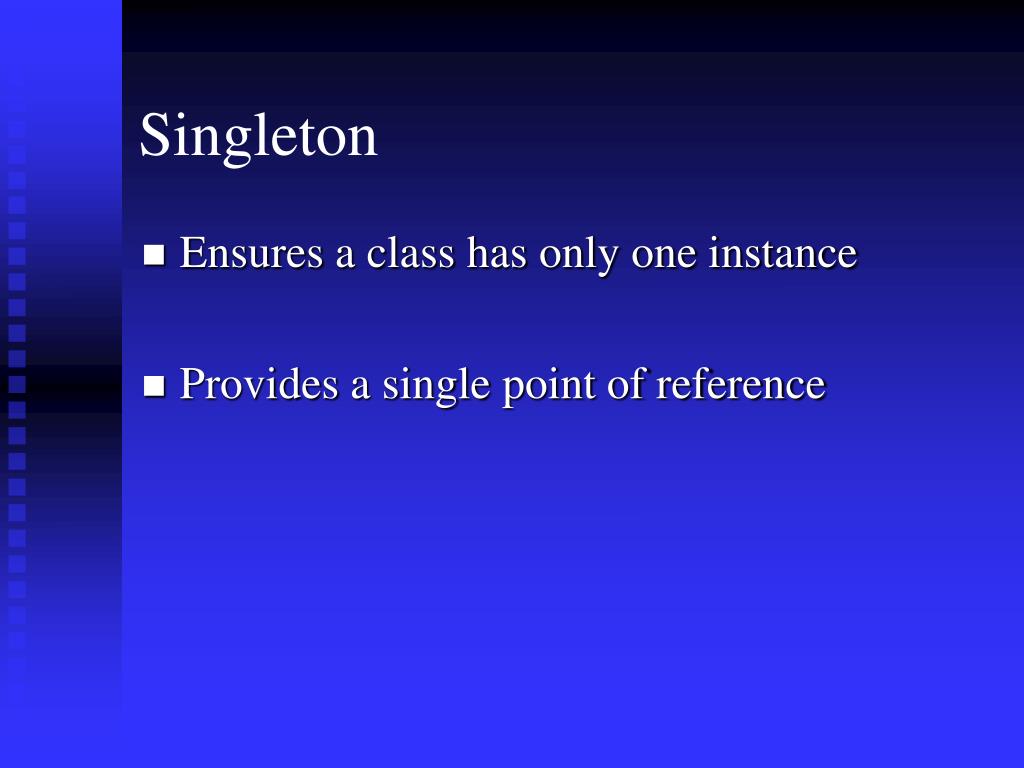 Singleton

■ Ensures a class has only one instance

■ Provides a single point of reference